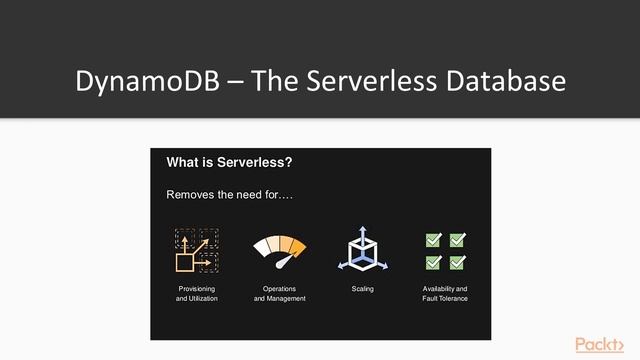 DynamoDB – The Serverless Database

What is Serverless?

Removes the need for….

Provisioning and Utilization

Operations and Management

Scaling

Availability and Fault Tolerance

Packt>